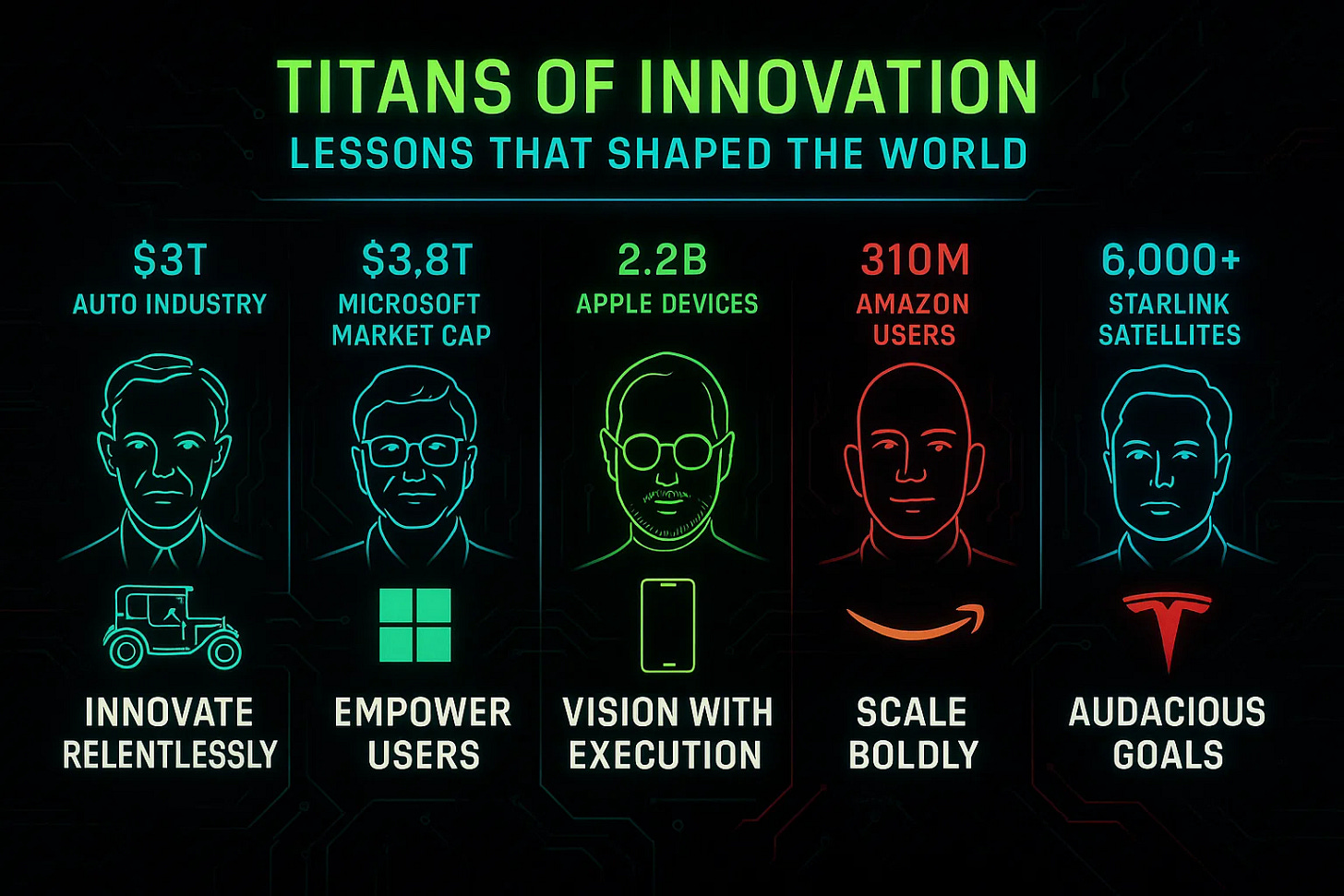 TITANS OF INNOVATION
LESSONS THAT SHAPED THE WORLD

$3T
AUTO INDUSTRY

INNOVATE RELENTLESSLY

$3,8T
MICROSOFT MARKET CAP

EMPOWER USERS

2.2B
APPLE DEVICES

VISION WITH EXECUTION

310M
AMAZON USERS

SCALE BOLDLY

6,000+
STARLINK SATELLITES

AUDACIOUS GOALS